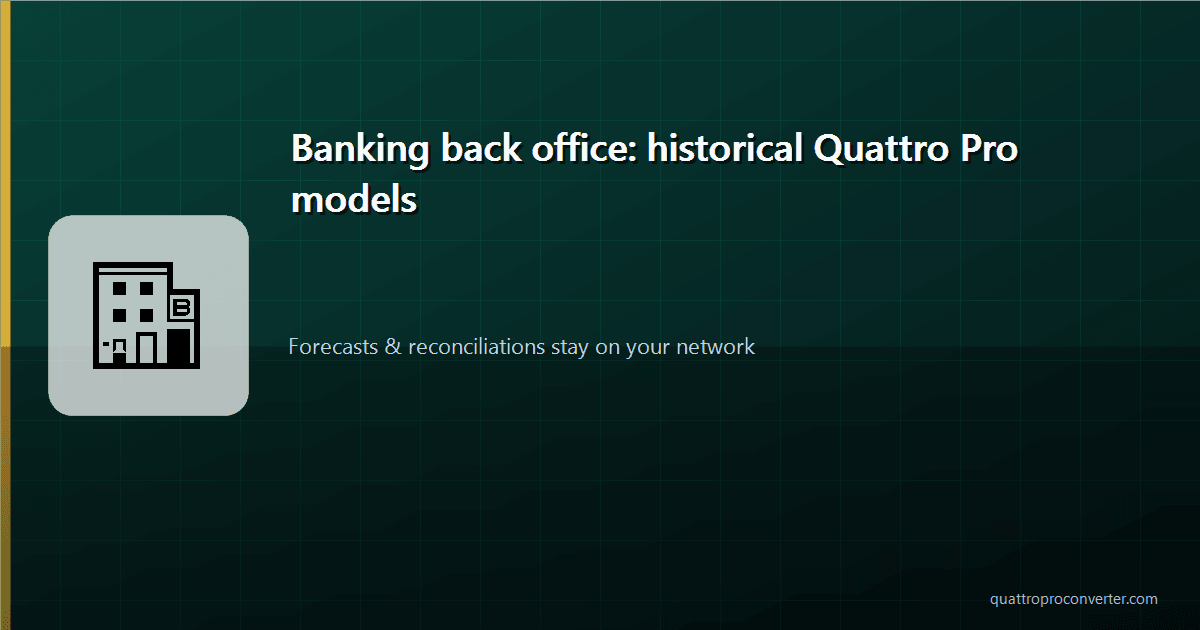 Banking back office: historical Quattro Pro models

B

Forecasts & reconciliations stay on your network

quattroproconverter.com